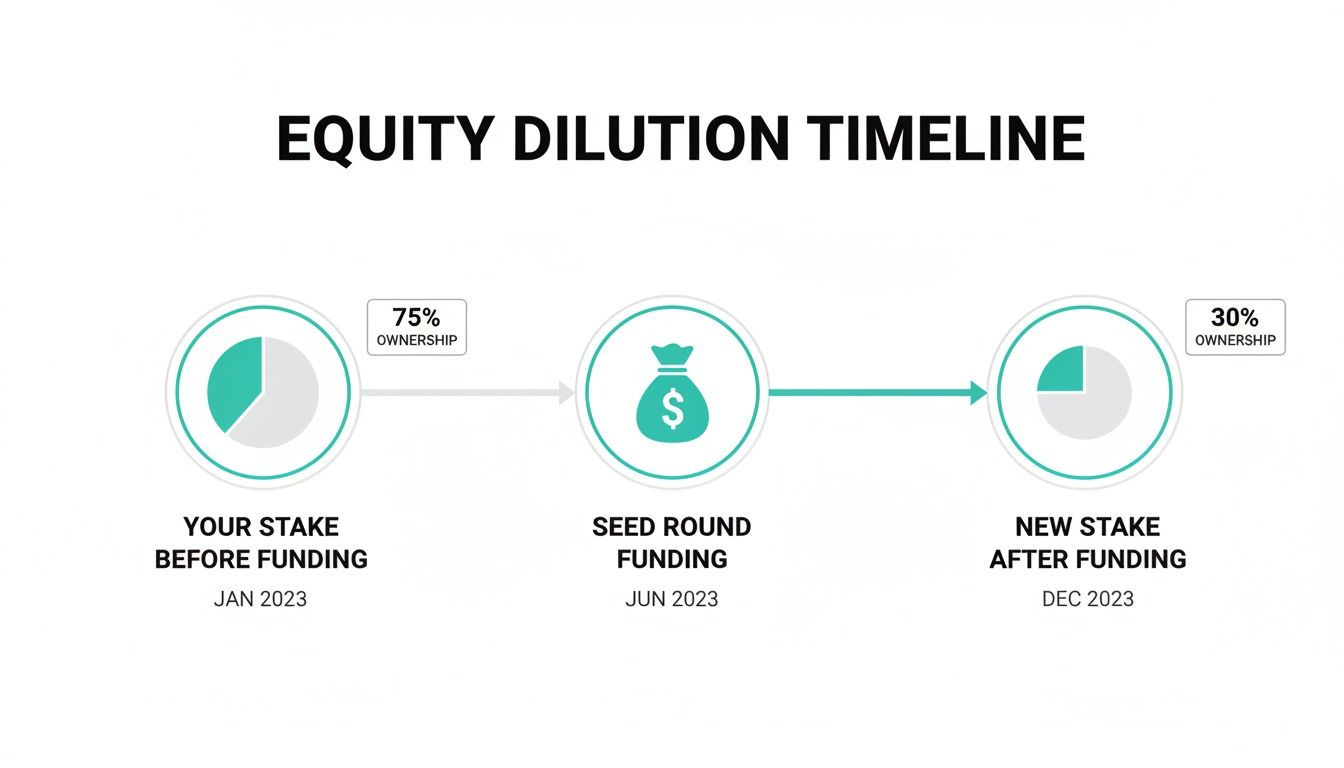 EQUITY DILUTION TIMELINE

75%
OWNERSHIP

$

30%
OWNERSHIP

YOUR STAKE BEFORE FUNDING
JAN 2023

SEED ROUND FUNDING
JUN 2023

NEW STAKE AFTER FUNDING
DEC 2023